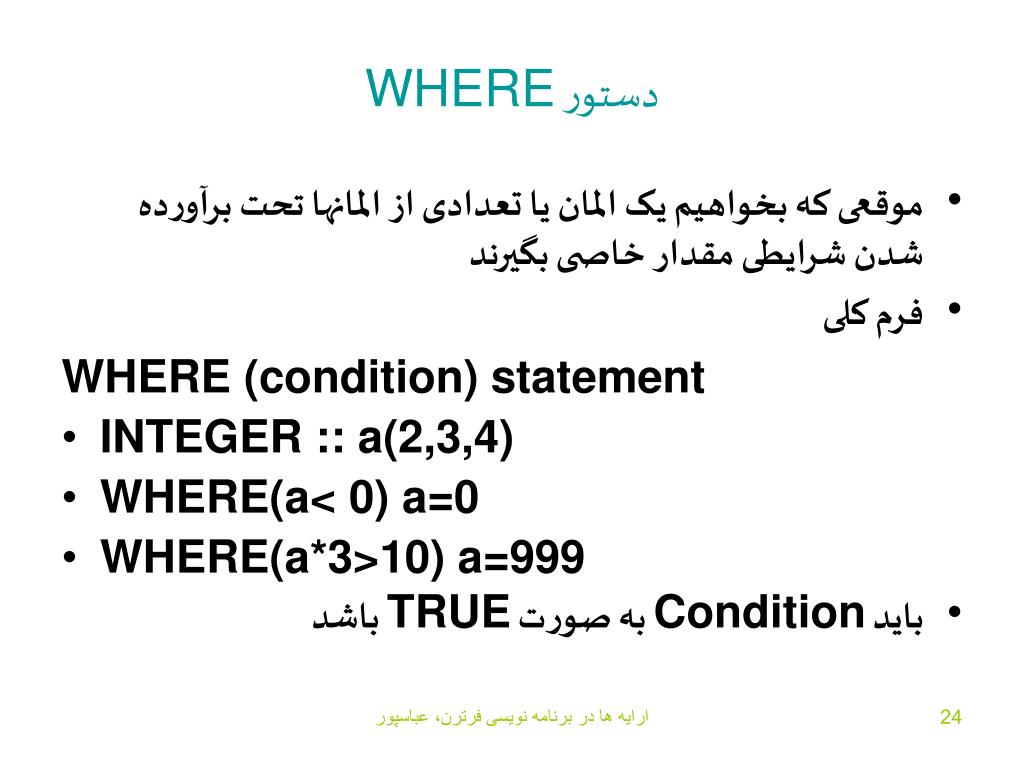 دستور WHERE

• موقعی که بخواهیم یک المان یا تعدادی از المانها تحت برآورده شدن شرایطی مقدار خاصی بگیرند

• فرم کلی

WHERE (condition) statement

• INTEGER :: a(2,3,4)

• WHERE(a< 0) a=0

• WHERE(a*3>10) a=999

• باید Condition به صورت TRUE باشد

ارایه ها در برنامه نویسی فرترن، عباسپور

24